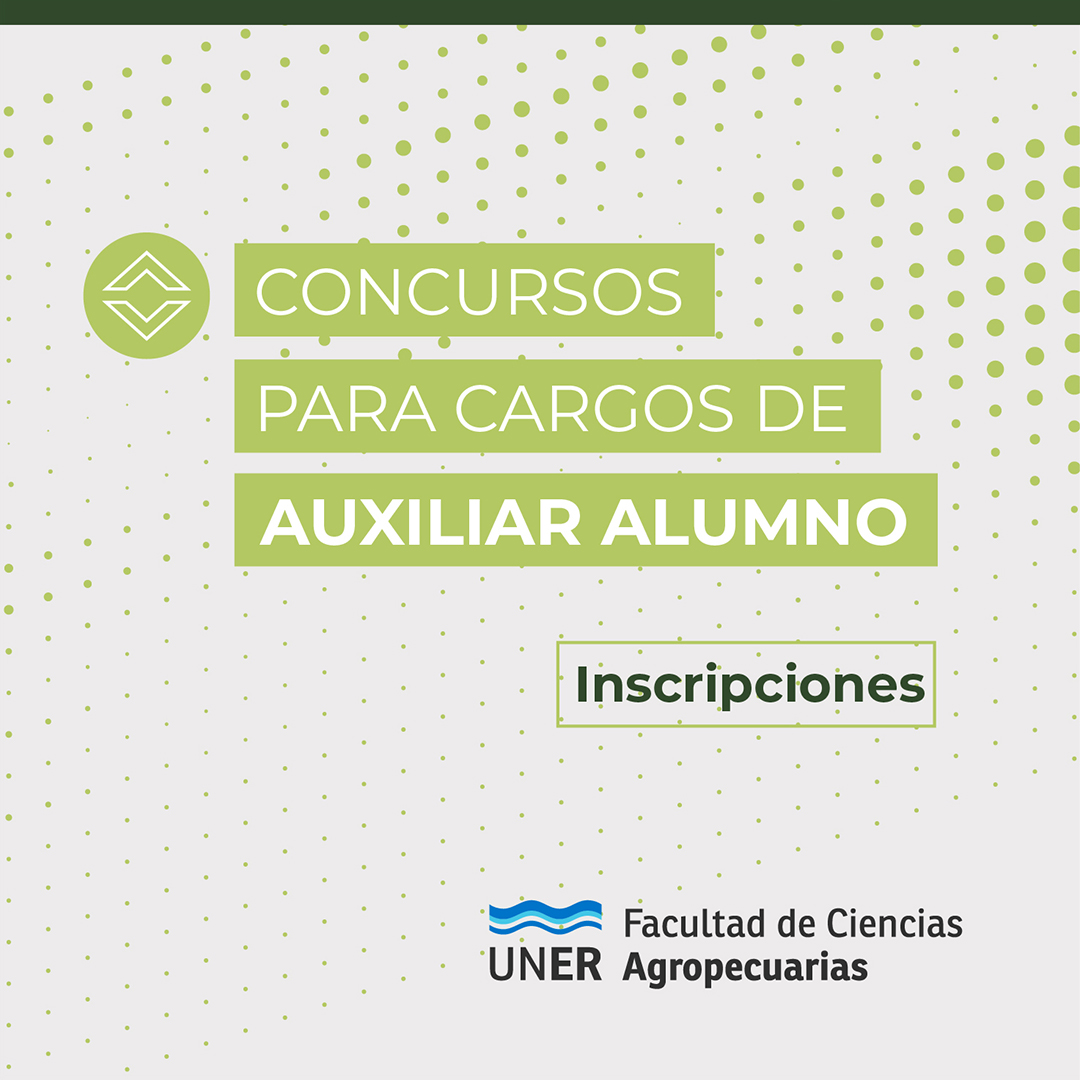 CONCURSOS
PARA CARGOS DE
AUXILIAR ALUMNO

Inscripciones

UNER Facultad de Ciencias Agropecuarias